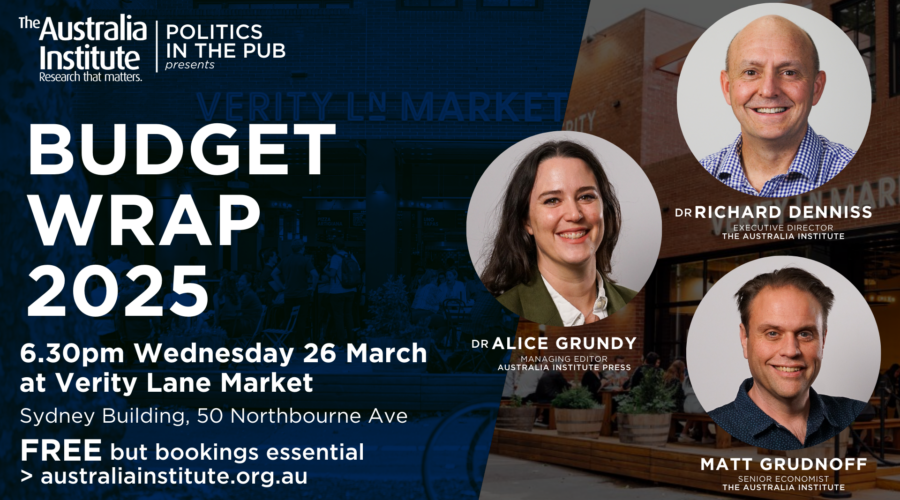 The Australia Institute
Research that matters.

POLITICS IN THE PUB
presents

VERITY LN MARKET

BUDGET WRAP 2025

6.30pm Wednesday 26 March at Verity Lane Market

Sydney Building, 50 Northbourne Ave

FREE but bookings essential
> australiainstitute.org.au

DR RICHARD DENNISS
EXECUTIVE DIRECTOR
THE AUSTRALIA INSTITUTE

DR ALICE GRUNDY
MANAGING EDITOR
AUSTRALIA INSTITUTE PRESS

MATT GRUDNOFF
SENIOR ECONOMIST
THE AUSTRALIA INSTITUTE